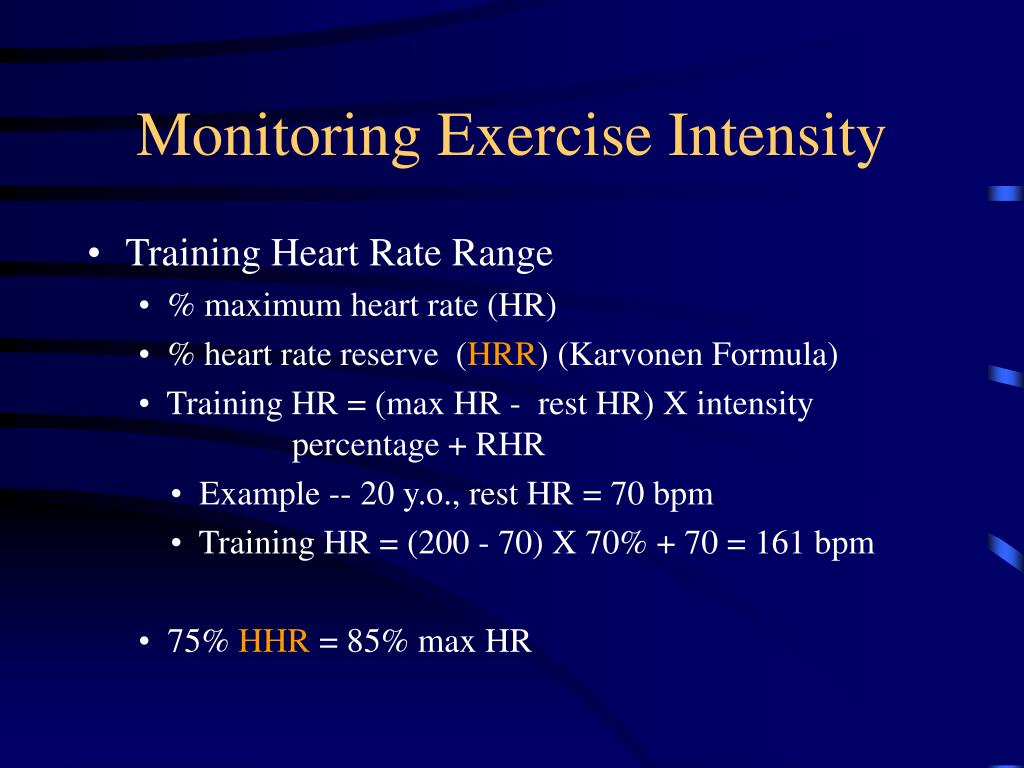 Monitoring Exercise Intensity

• Training Heart Rate Range
  • % maximum heart rate (HR)
  • % heart rate reserve (HRR) (Karvonen Formula)
  • Training HR = (max HR - rest HR) X intensity percentage + RHR
    • Example -- 20 y.o., rest HR = 70 bpm
    • Training HR = (200 - 70) X 70% + 70 = 161 bpm

  • 75% HHR = 85% max HR